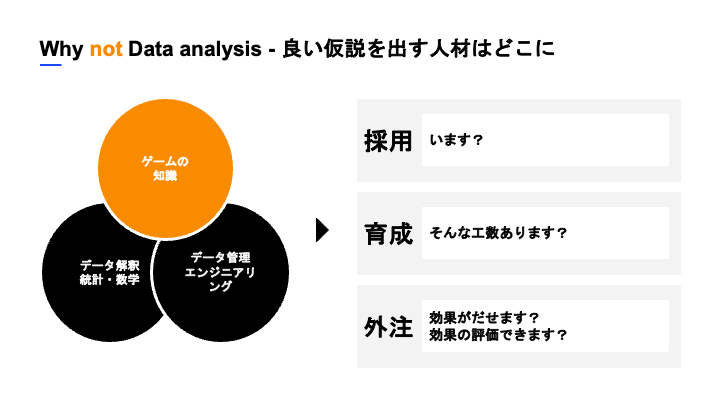 Why not Data analysis - 良い仮説を出す人材はどこに

ゲームの知識

データ解釈
統計・数学

データ管理
エンジニアリング

採用　います？

育成　そんな工数あります？

外注　効果がだせます？
効果の評価できます？